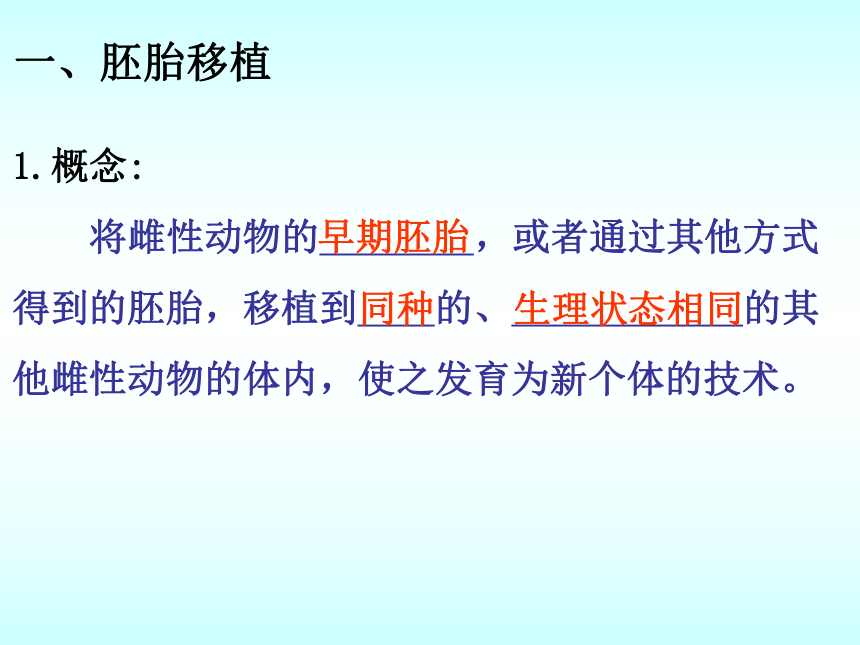 一、胚胎移植

1. 概念:

将雌性动物的早期胚胎，或者通过其他方式得到的胚胎，移植到同种的、生理状态相同的其他雌性动物的体内，使之发育为新个体的技术。